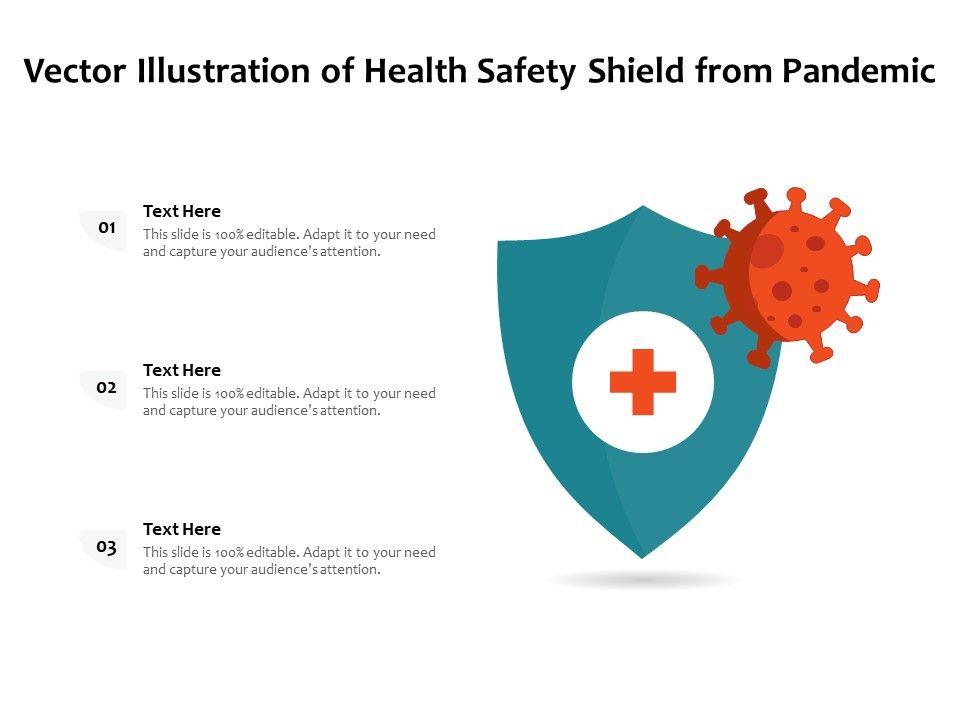 Vector Illustration of Health Safety Shield from Pandemic

01
Text Here
This slide is 100% editable. Adapt it to your need and capture your audience's attention.

02
Text Here
This slide is 100% editable. Adapt it to your need and capture your audience's attention.

03
Text Here
This slide is 100% editable. Adapt it to your need and capture your audience's attention.